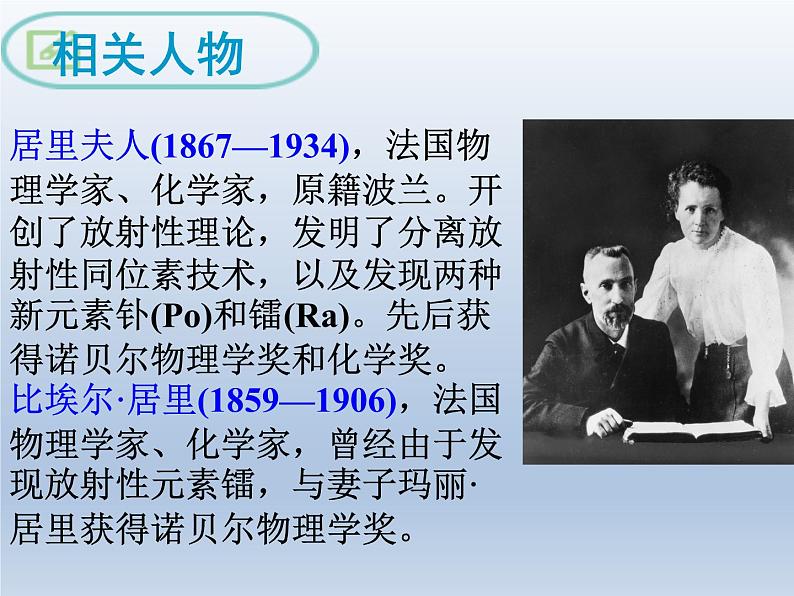 相关人物

居里夫人(1867—1934)，法国物理学家、化学家，原籍波兰。开创了放射性理论，发明了分离放射性同位素技术，以及发现两种新元素钋(Po)和镭(Ra)。先后获得诺贝尔物理学奖和化学奖。

比埃尔·居里(1859—1906)，法国物理学家、化学家，曾经由于发现放射性元素镭，与妻子玛丽·居里获得诺贝尔物理学奖。